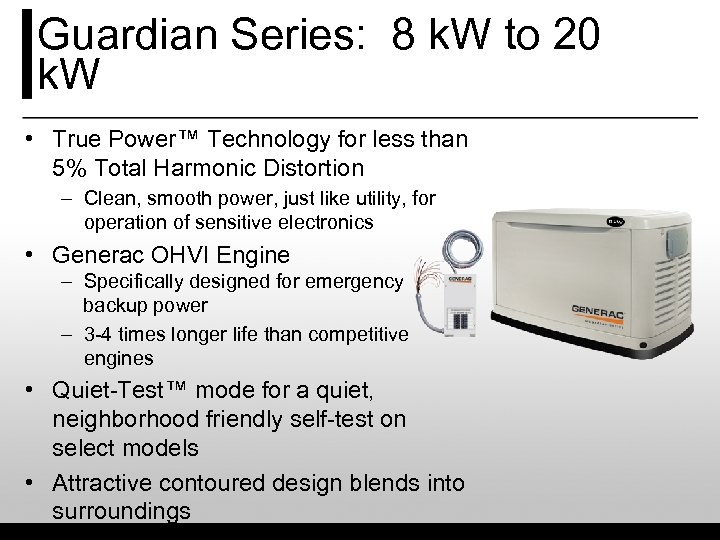 Guardian Series: 8 kW to 20 kW

• True Power™ Technology for less than 5% Total Harmonic Distortion
– Clean, smooth power, just like utility, for operation of sensitive electronics

• Generac OHVI Engine
– Specifically designed for emergency backup power
– 3-4 times longer life than competitive engines

• Quiet-Test™ mode for a quiet, neighborhood friendly self-test on select models

• Attractive contoured design blends into surroundings

GENERAC

GENERAC